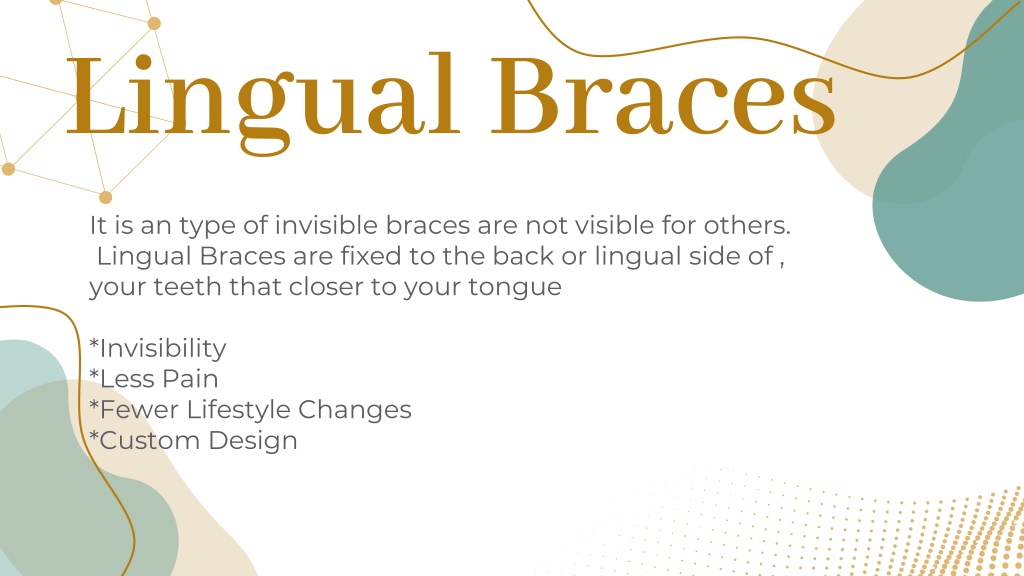 Lingual Braces

It is an type of invisible braces are not visible for others. Lingual Braces are fixed to the back or lingual side of , your teeth that closer to your tongue

*Invisibility
*Less Pain
*Fewer Lifestyle Changes
*Custom Design